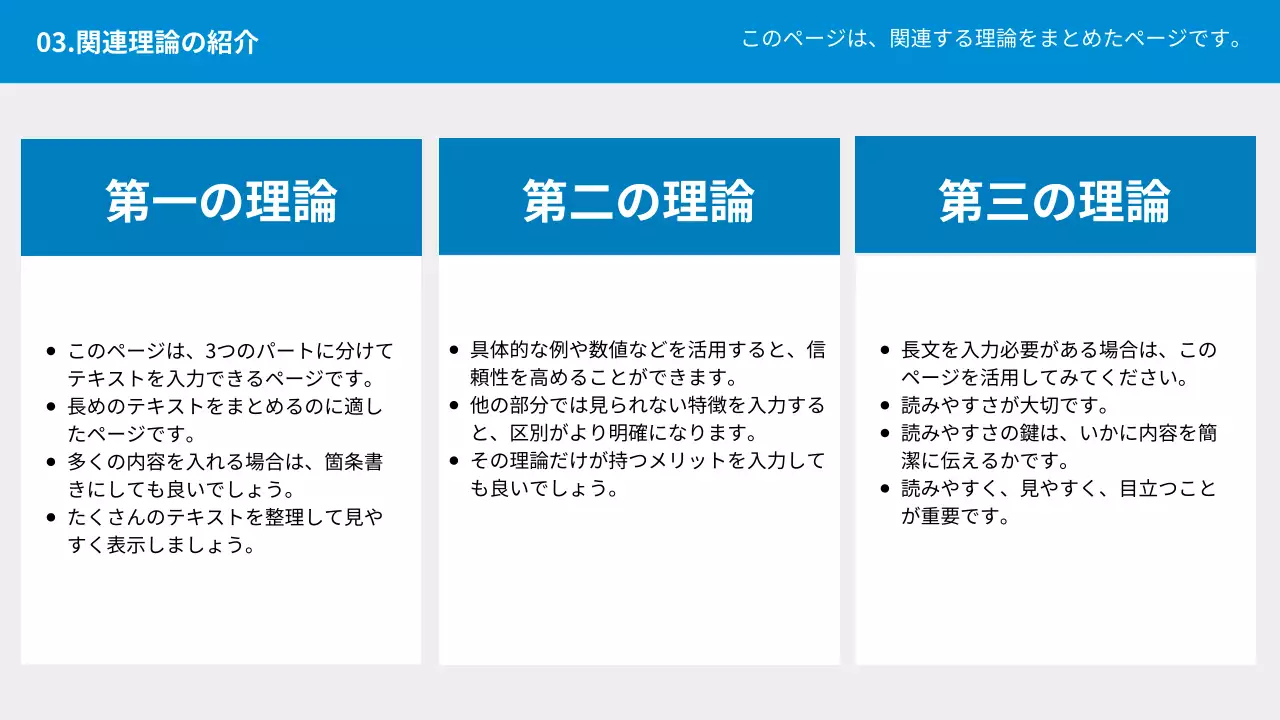 03.関連理論の紹介

このページは、関連する理論をまとめたページです。

第一の理論

- このページは、3つのパートに分けてテキストを入力できるページです。
- 長めのテキストをまとめるのに適したページです。
- 多くの内容を入れる場合は、箇条書きにしても良いでしょう。
- たくさんのテキストを整理して見やすく表示しましょう。

第二の理論

- 具体的な例や数値などを活用すると、信頼性を高めることができます。
- 他の部分では見られない特徴を入力すると、区別がより明確になります。
- その理論だけが持つメリットを入力しても良いでしょう。

第三の理論

- 長文を入力必要がある場合は、このページを活用してみてください。
- 読みやすさが大切です。
- 読みやすさの鍵は、いかに内容を簡潔に伝えるかです。
- 読みやすく、見やすく、目立つことが重要です。